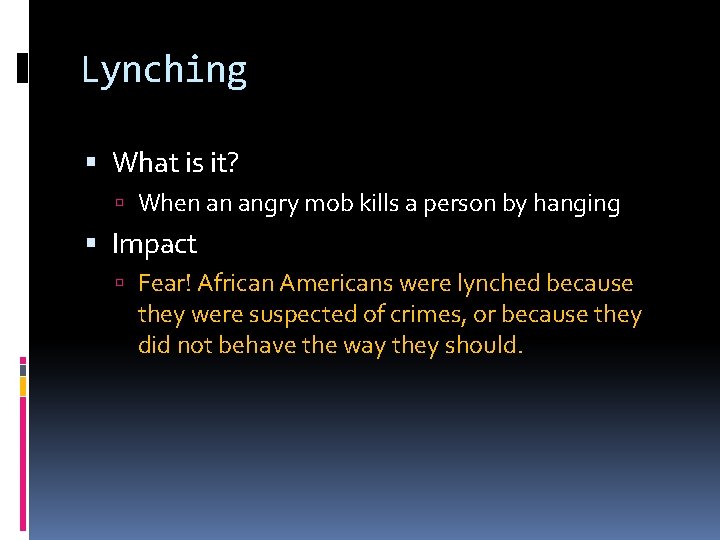 Lynching

What is it?

When an angry mob kills a person by hanging

Impact

Fear! African Americans were lynched because they were suspected of crimes, or because they did not behave the way they should.